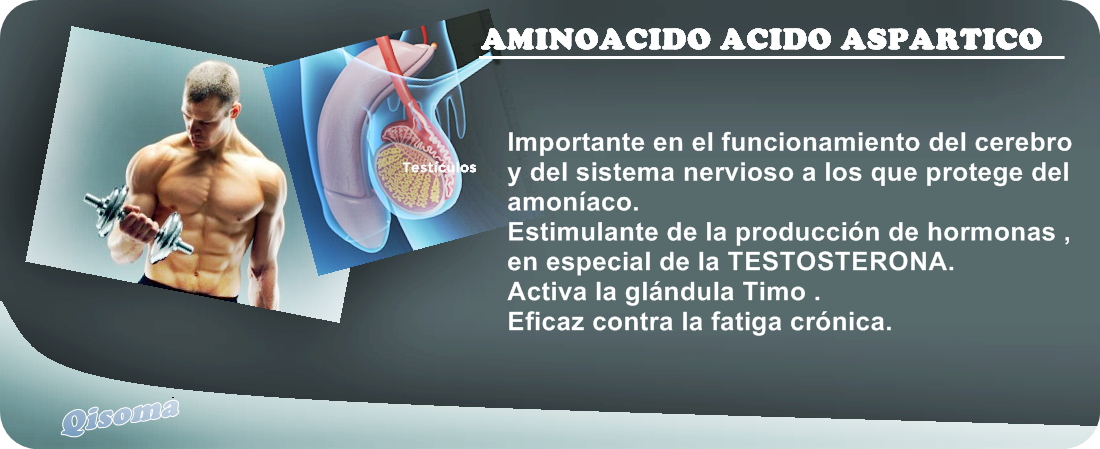 AMINOACIDO ACIDO ASPARTICO

Testículos

Importante en el funcionamiento del cerebro y del sistema nervioso a los que protege del amoníaco.
Estimulante de la producción de hormonas , en especial de la TESTOSTERONA.
Activa la glándula Timo .
Eficaz contra la fatiga crónica.

Qisoma